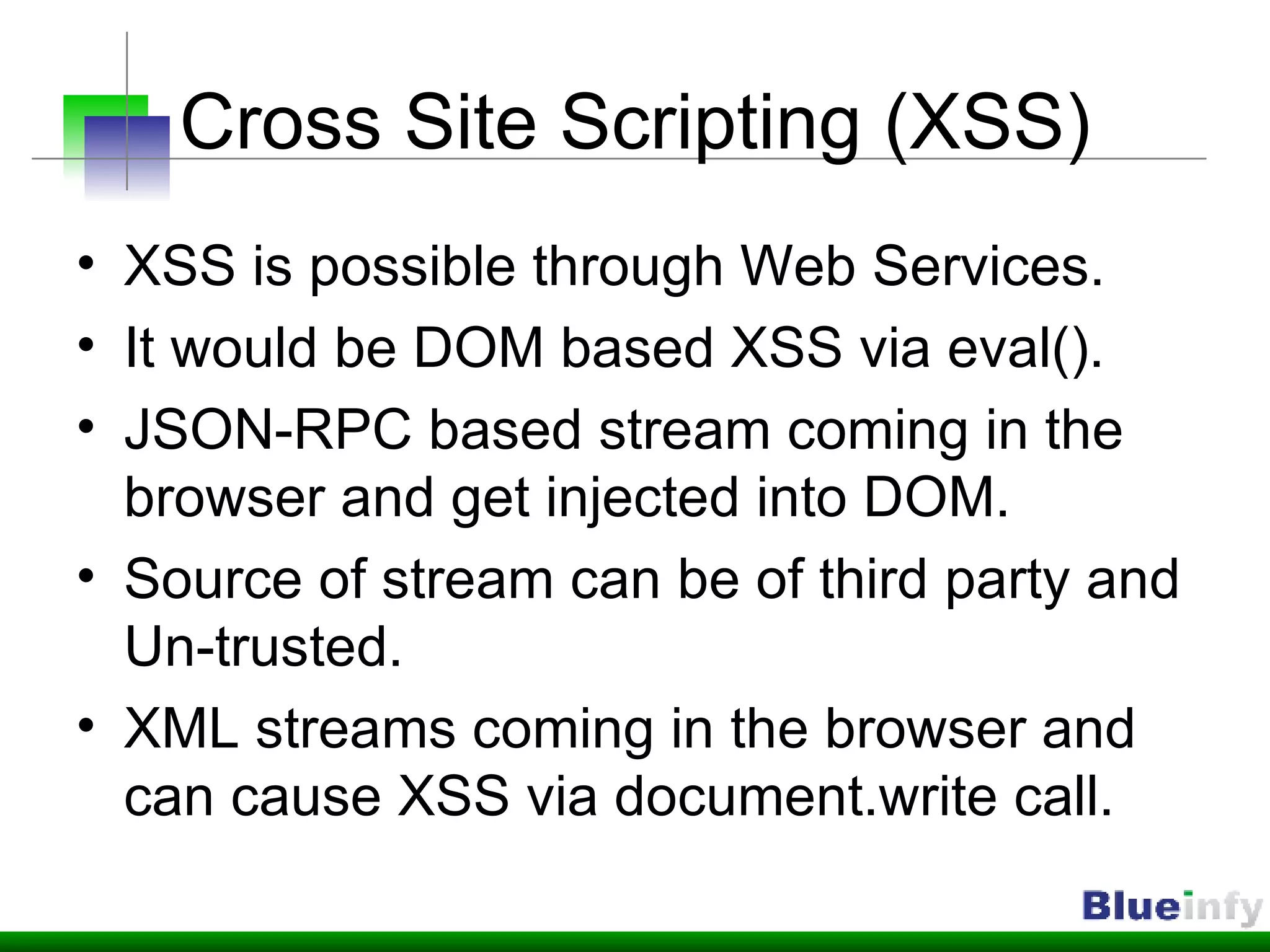 Cross Site Scripting (XSS)

• XSS is possible through Web Services.
• It would be DOM based XSS via eval().
• JSON-RPC based stream coming in the browser and get injected into DOM.
• Source of stream can be of third party and Un-trusted.
• XML streams coming in the browser and can cause XSS via document.write call.

Blueinfy